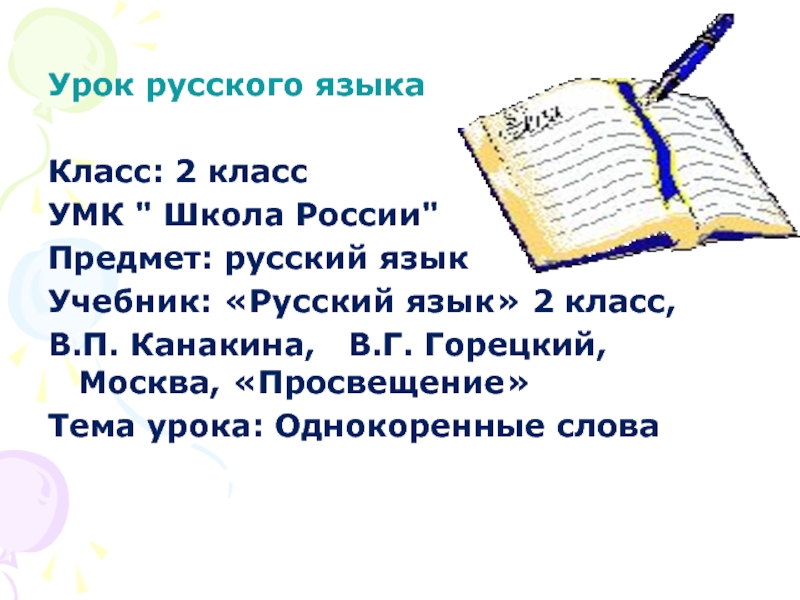 Урок русского языка

Класс: 2 класс
УМК " Школа России"
Предмет: русский язык
Учебник: «Русский язык» 2 класс,
В.П. Канакина, В.Г. Горецкий, Москва, «Просвещение»
Тема урока: Однокоренные слова